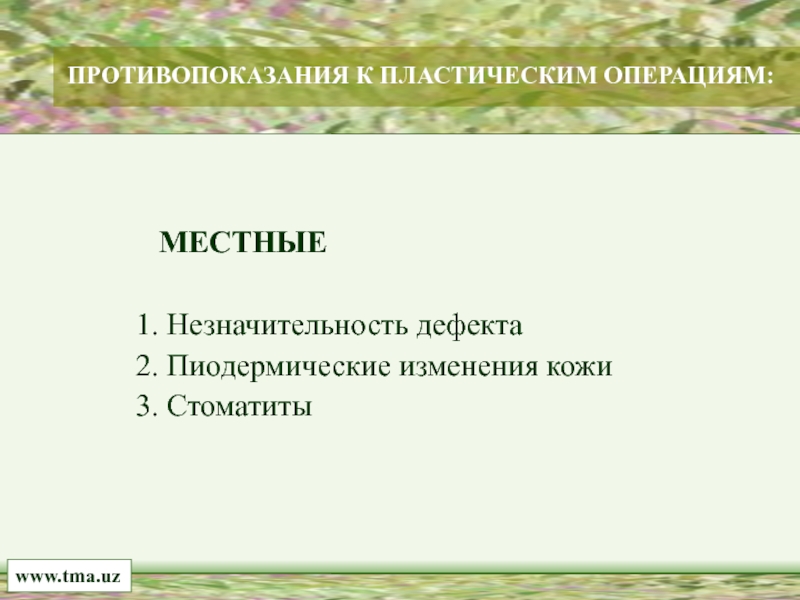 ПРОТИВОПОКАЗАНИЯ К ПЛАСТИЧЕСКИМ ОПЕРАЦИЯМ:

МЕСТНЫЕ

1. Незначительность дефекта
2. Пиодермические изменения кожи
3. Стоматиты

www.tma.uz